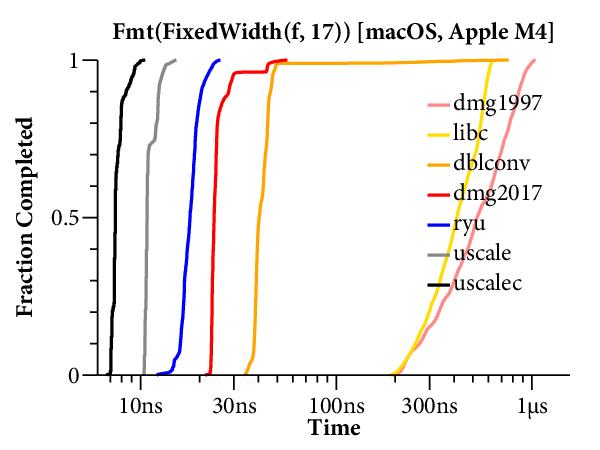 Fmt(FixedWidth(f, 17)) [macOS, Apple M4]

Fraction Completed

1
0.5
0

dmg1997
libc
dblconv
dmg2017
ryu
uscale
uscalec

10ns
30ns
100ns
300ns
1µs

Time